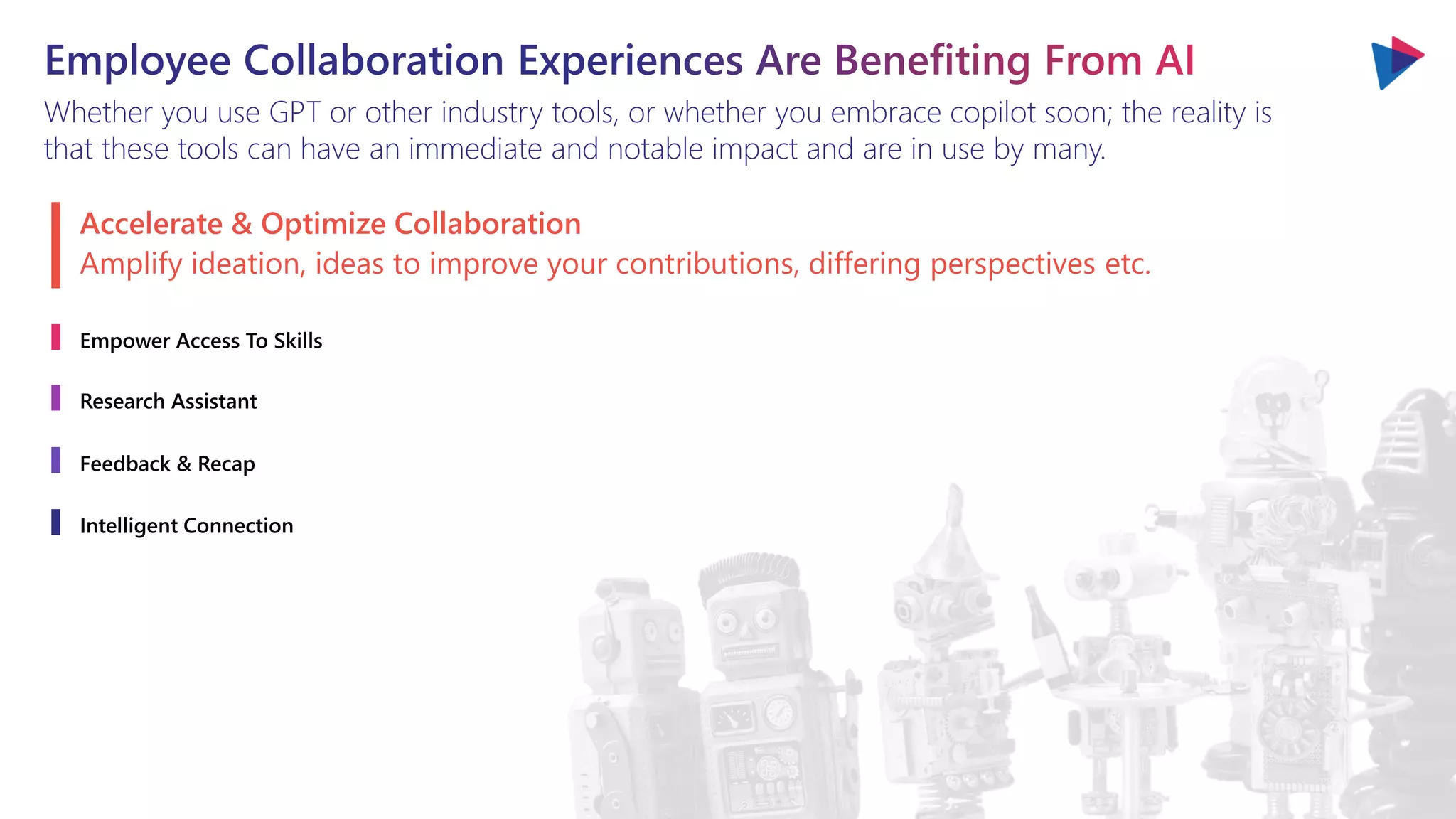 Employee Collaboration Experiences Are Benefiting From AI

Whether you use GPT or other industry tools, or whether you embrace copilot soon; the reality is that these tools can have an immediate and notable impact and are in use by many.

Accelerate & Optimize Collaboration
Amplify ideation, ideas to improve your contributions, differing perspectives etc.

Empower Access To Skills

Research Assistant

Feedback & Recap

Intelligent Connection